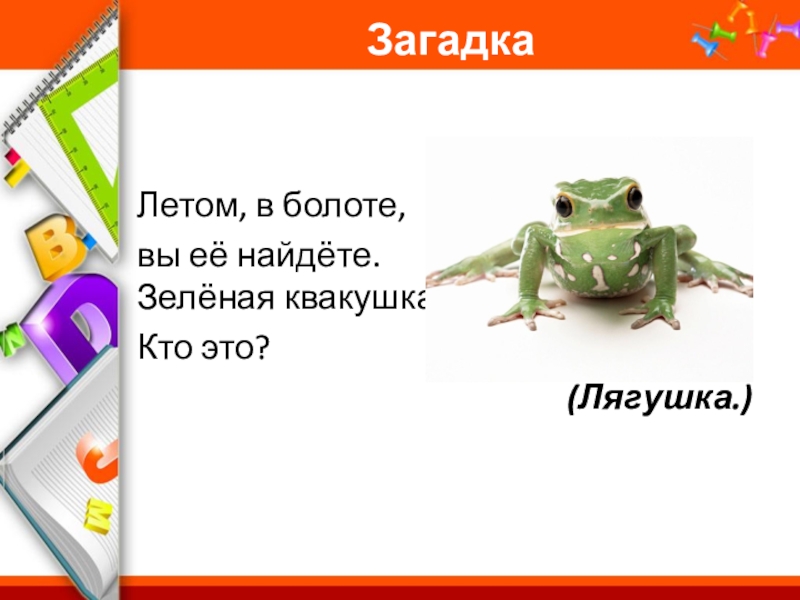 Загадка

Летом, в болоте,
вы её найдёте.
Зелёная квакушка
Кто это?

(Лягушка.)